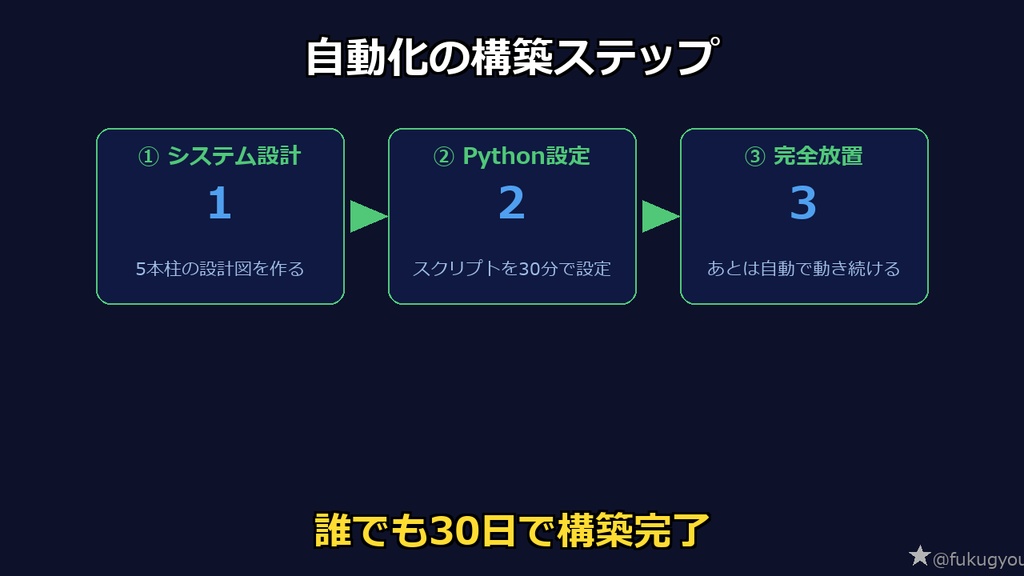 自動化の構築ステップ

① システム設計
1
5本柱の設計図を作る

② Python設定
2
スクリプトを30分で設定

③ 完全放置
3
あとは自動で動き続ける

誰でも30日で構築完了

@fukugyou